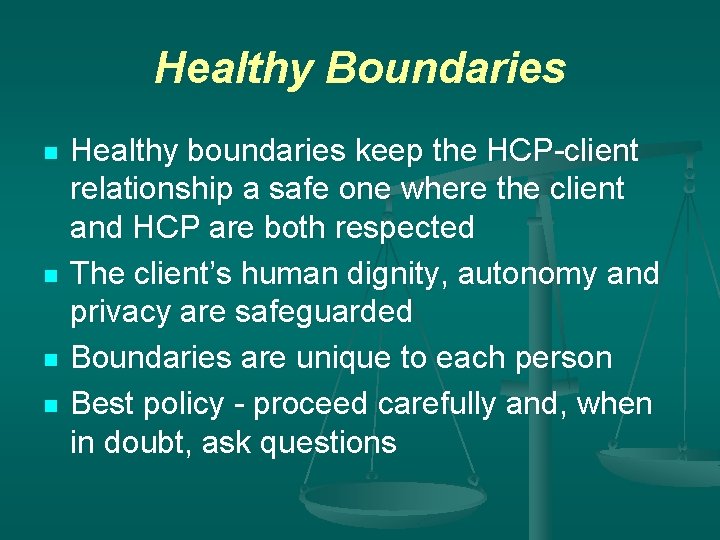 Healthy Boundaries

- Healthy boundaries keep the HCP-client relationship a safe one where the client and HCP are both respected
- The client’s human dignity, autonomy and privacy are safeguarded
- Boundaries are unique to each person
- Best policy - proceed carefully and, when in doubt, ask questions